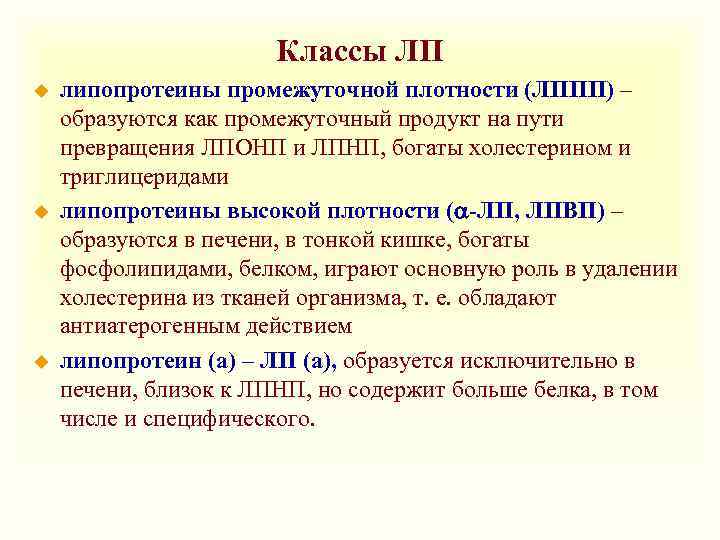 Классы ЛП

липопротеины промежуточной плотности (ЛППП) – образуются как промежуточный продукт на пути превращения ЛПОНП и ЛПНП, богаты холестерином и триглицеридами

липопротеины высокой плотности ($\alpha$-ЛП, ЛПВП) – образуются в печени, в тонкой кишке, богаты фосфолипидами, белком, играют основную роль в удалении холестерина из тканей организма, т. е. обладают антиатерогенным действием

липопротеин (а) – ЛП (а), образуется исключительно в печени, близок к ЛПНП, но содержит больше белка, в том числе и специфического.